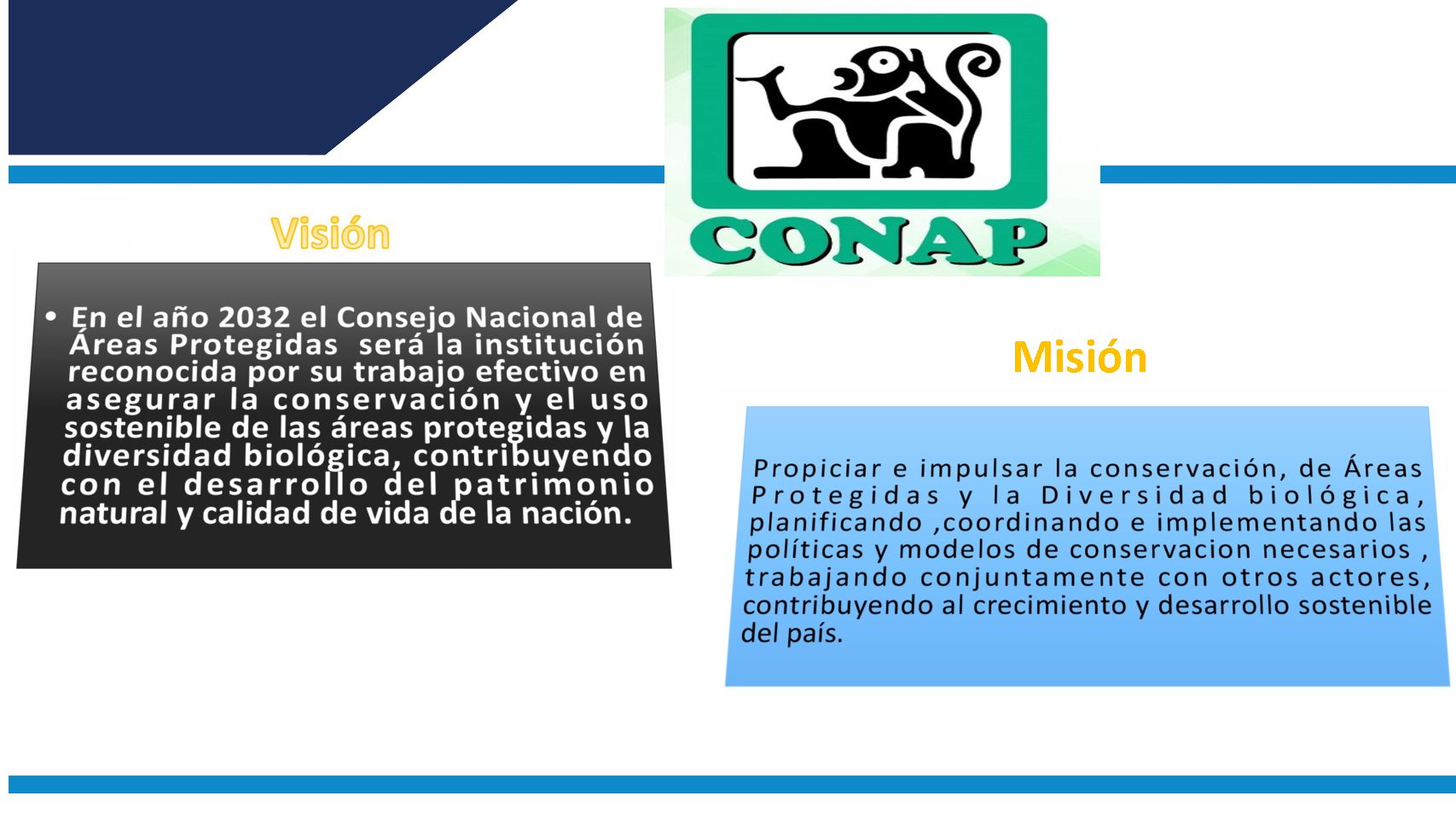 CONAP

Visión

• En el año 2032 el Consejo Nacional de Áreas Protegidas será la institución reconocida por su trabajo efectivo en asegurar la conservación y el uso sostenible de las áreas protegidas y la diversidad biológica, contribuyendo con el desarrollo del patrimonio natural y calidad de vida de la nación.

Misión

Propiciar e impulsar la conservación, de Áreas Protegidas y la Diversidad biológica, planificando ,coordinando e implementando las políticas y modelos de conservacion necesarios , trabajando conjuntamente con otros actores, contribuyendo al crecimiento y desarrollo sostenible del país.